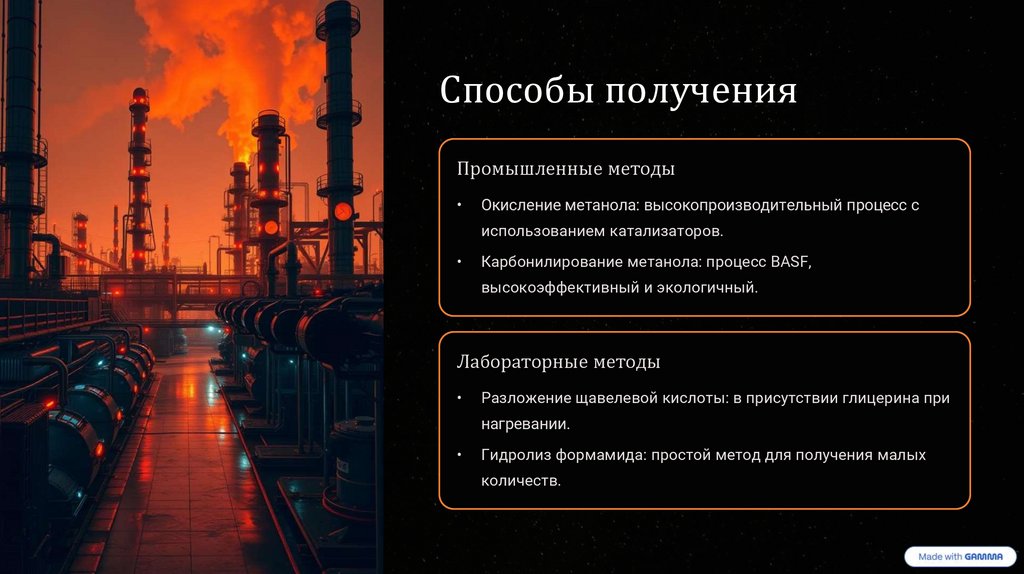 Способы получения

Промышленные методы

• Окисление метанола: высокопроизводительный процесс с использованием катализаторов.

• Карбонилирование метанола: процесс BASF, высокоэффективный и экологичный.

Лабораторные методы

• Разложение щавелевой кислоты: в присутствии глицерина при нагревании.

• Гидролиз формамида: простой метод для получения малых количеств.

Made with GAMMA